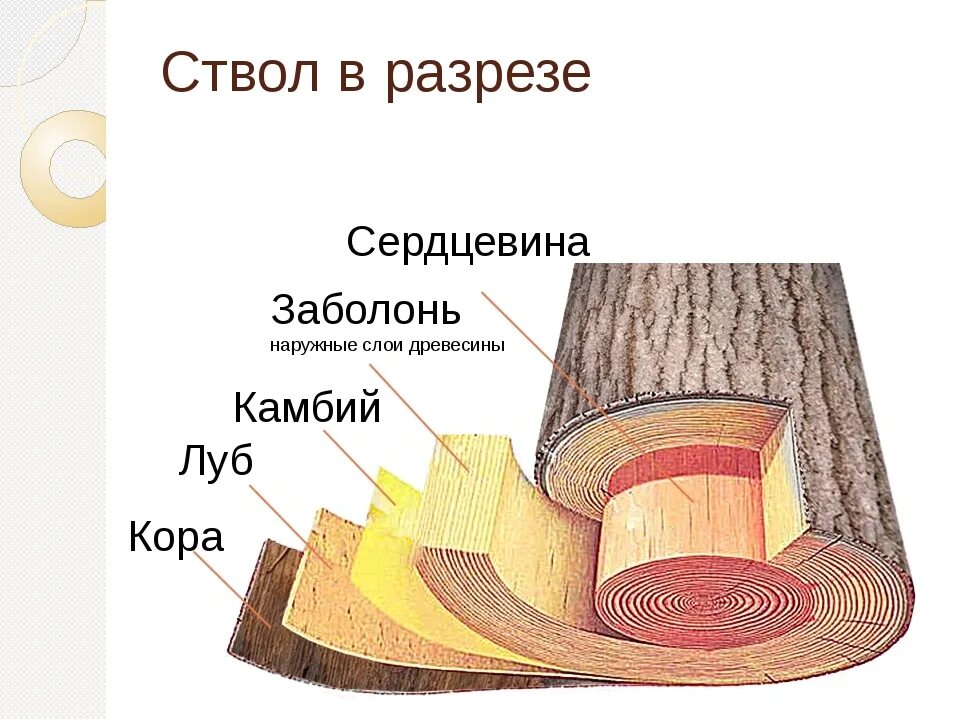 Ствол в разрезе

Сердцевина

Заболонь
наружные слои древесины

Камбий

Луб

Кора